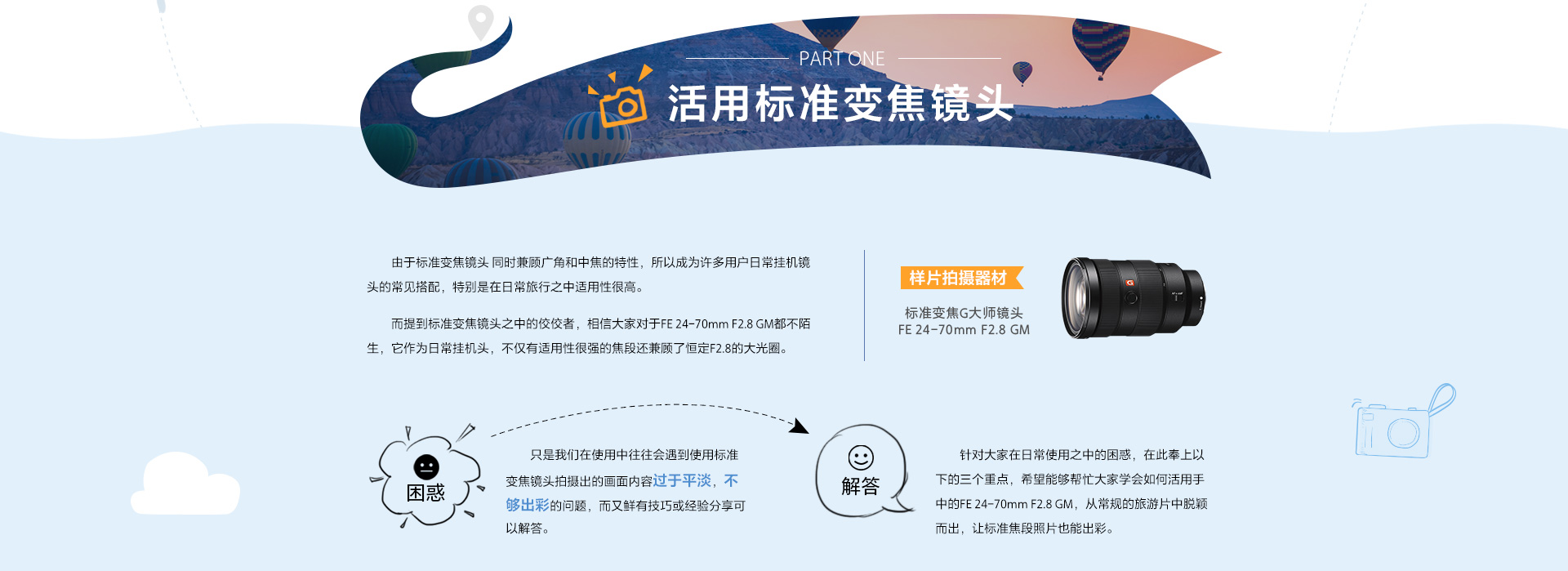 PART ONE

活用标准变焦镜头

由于标准变焦镜头 同时兼顾广角和中焦的特性，所以成为许多用户日常挂机镜头的常见搭配，特别是在日常旅行之中适用性很高。

而提到标准变焦镜头之中的佼佼者，相信大家对于FE 24-70mm F2.8 GM都不陌生，它作为日常挂机头，不仅有适用性很强的焦段还兼顾了恒定F2.8的大光圈。

样片拍摄器材

标准变焦G大师镜头
FE 24-70mm F2.8 GM

困惑

只是我们在使用中往往会遇到使用标准变焦镜头拍摄出的画面内容过于平淡，不够出彩的问题，而又鲜有技巧或经验分享可以解答。

解答

针对大家在日常使用之中的困惑，在此奉上以下的三个重点，希望能够帮忙大家学会如何活用手中的FE 24-70mm F2.8 GM，从常规的旅游片中脱颖而出，让标准焦段照片也能出彩。